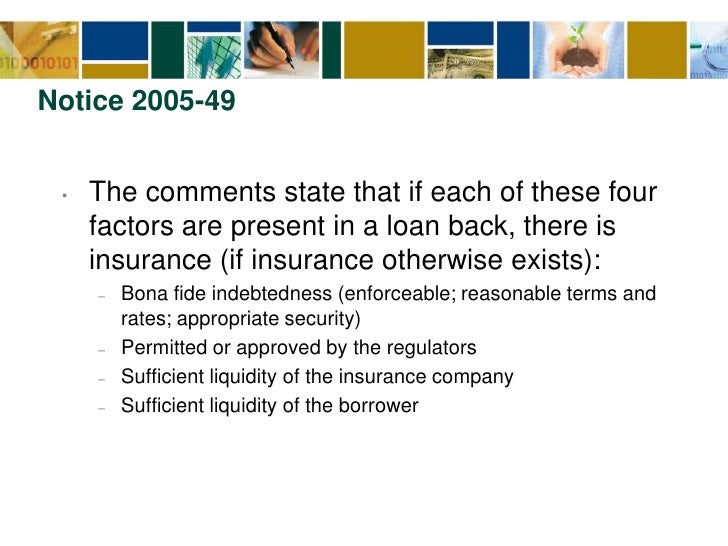 Notice 2005-49

• The comments state that if each of these four factors are present in a loan back, there is insurance (if insurance otherwise exists):
– Bona fide indebtedness (enforceable; reasonable terms and rates; appropriate security)
– Permitted or approved by the regulators
– Sufficient liquidity of the insurance company
– Sufficient liquidity of the borrower